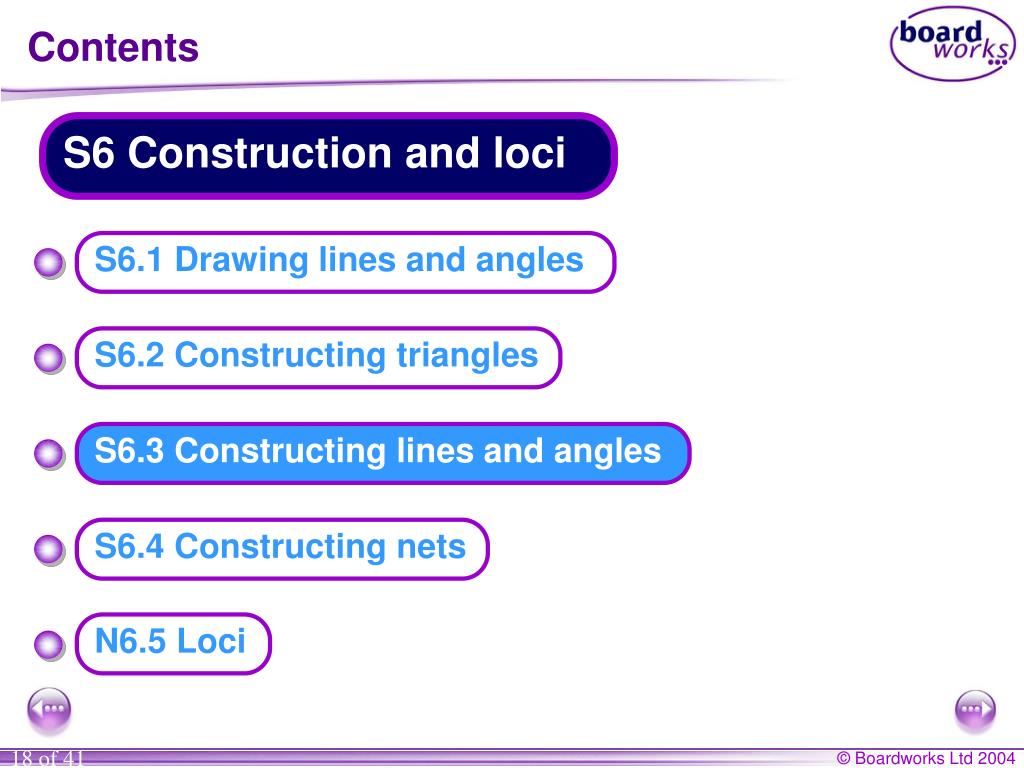 Contents

board works

S6 Construction and loci

S6.1 Drawing lines and angles

S6.2 Constructing triangles

S6.3 Constructing lines and angles

S6.4 Constructing nets

N6.5 Loci

18 of 41

© Boardworks Ltd 2004